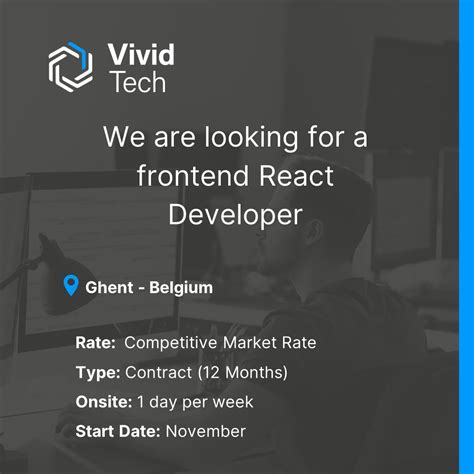 Vivid Tech

We are looking for a frontend React Developer

Ghent - Belgium

Rate: Competitive Market Rate

Type: Contract (12 Months)

Onsite: 1 day per week

Start Date: November